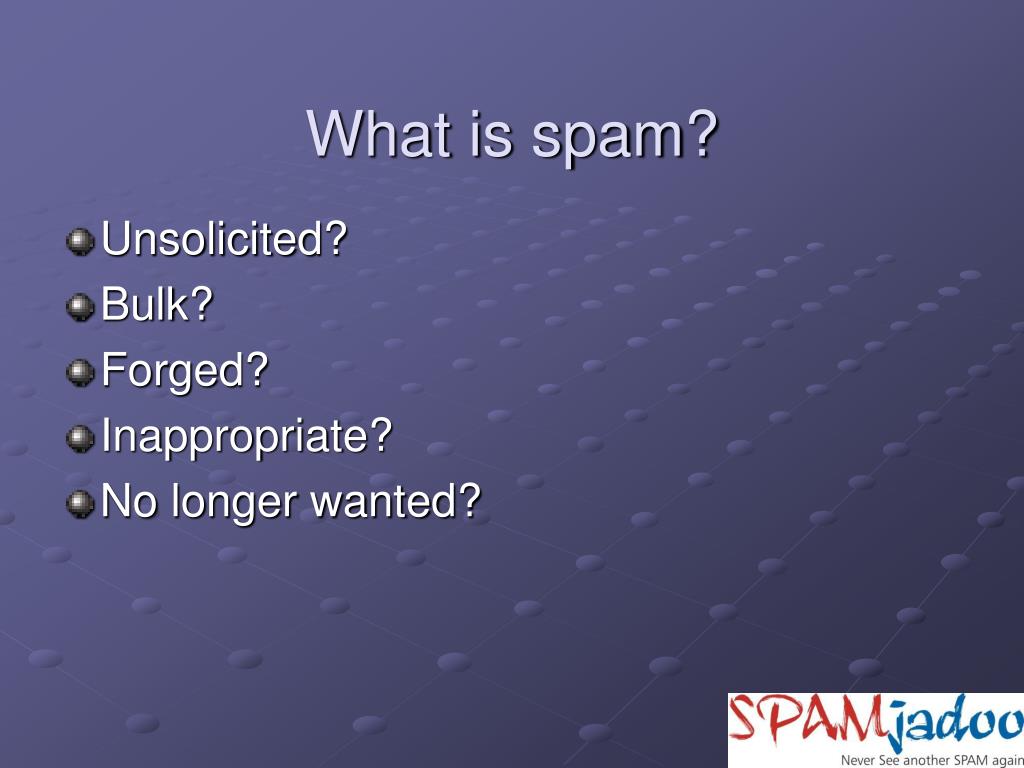 What is spam?

Unsolicited?
Bulk?
Forged?
Inappropriate?
No longer wanted?

SPAMjadoo
Never See another SPAM again